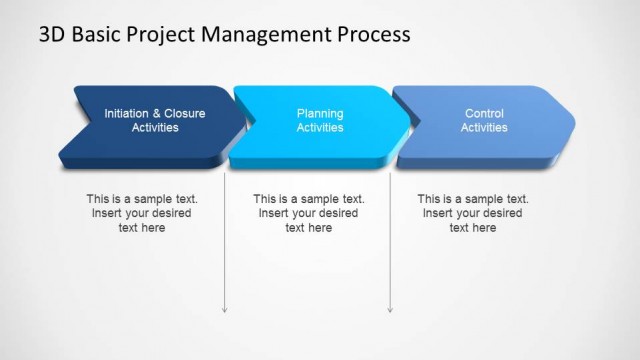 3D Basic Project Management Process

Initiation & Closure Activities

Planning Activities

Control Activities

This is a sample text. Insert your desired text here

This is a sample text. Insert your desired text here

This is a sample text. Insert your desired text here